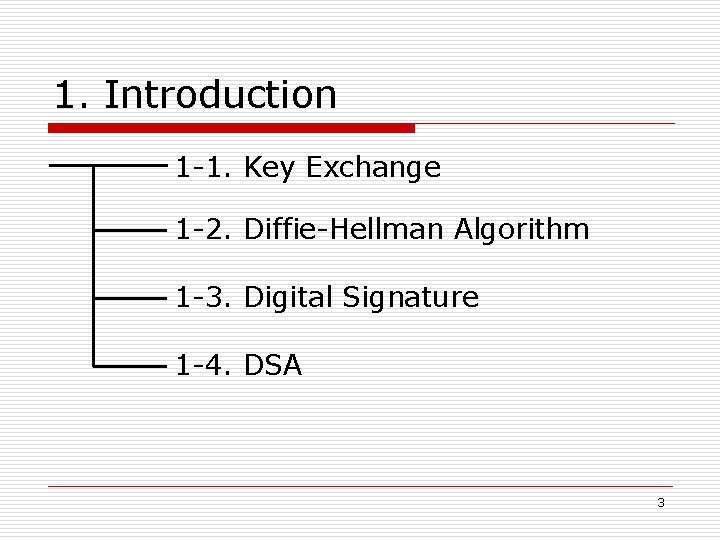 1. Introduction

1-1. Key Exchange

1-2. Diffie-Hellman Algorithm

1-3. Digital Signature

1-4. DSA

3